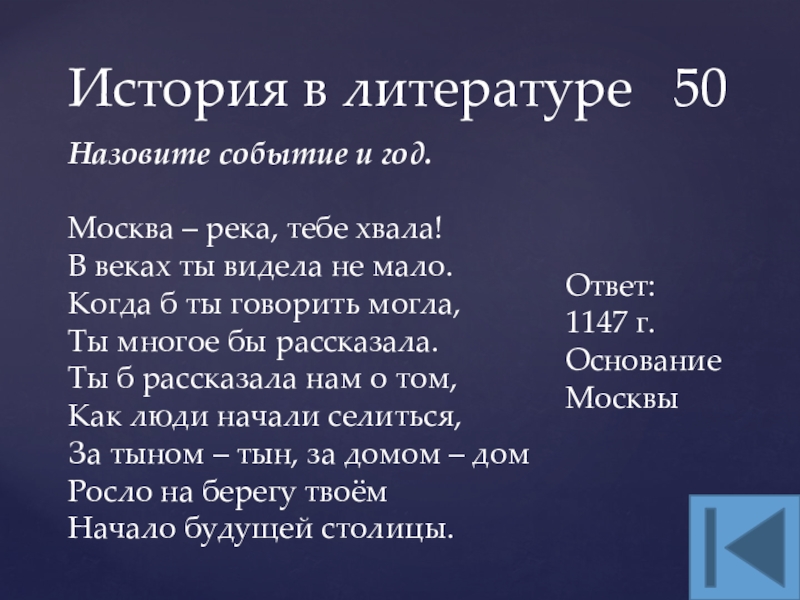 История в литературе 50

Назовите событие и год.

Москва – река, тебе хвала!
В веках ты видела не мало.
Когда б ты говорить могла,
Ты многое бы рассказала.
Ты б рассказала нам о том,
Как люди начали селиться,
За тыном – тын, за домом – дом
Росло на берегу твоём
Начало будущей столицы.

Ответ:
1147 г.
Основание
Москвы